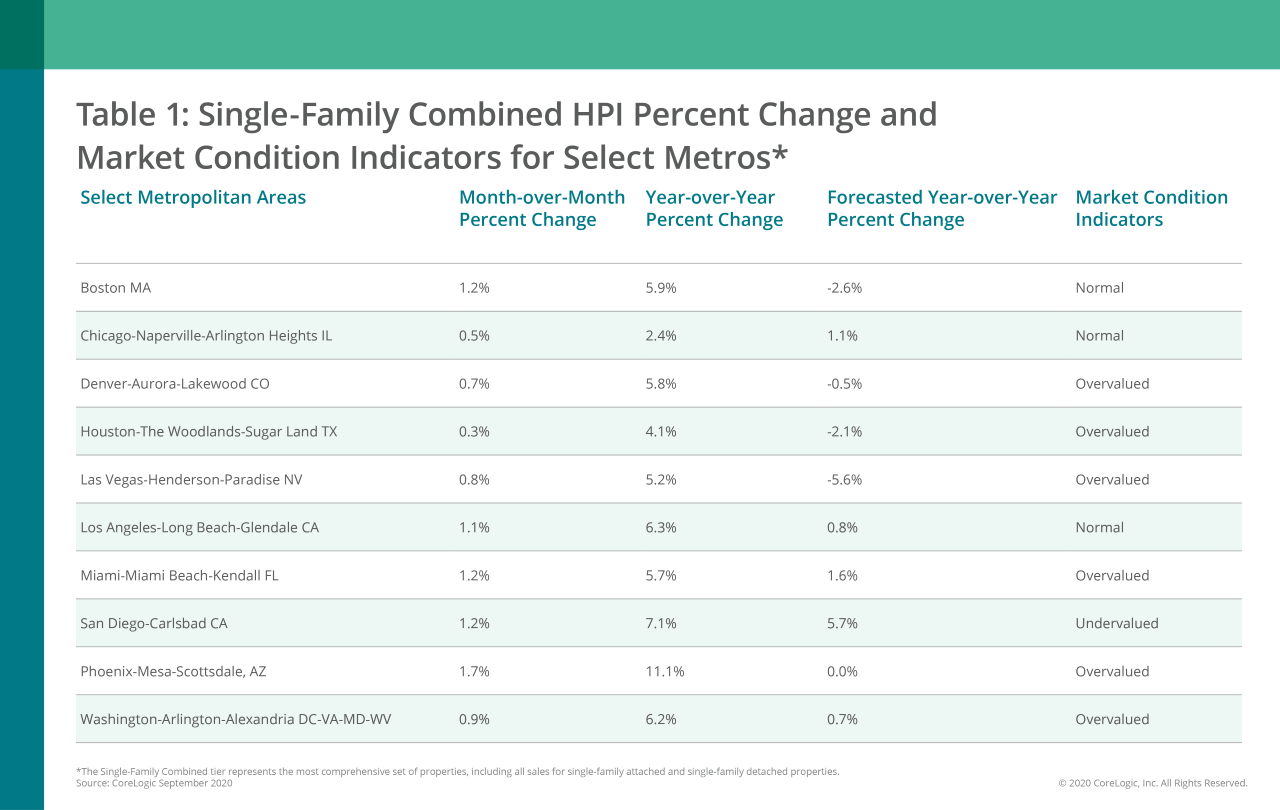 Table 1: Single-Family Combined HPI Percent Change and Market Condition Indicators for Select Metros*

| Select Metropolitan Areas | Month-over-Month Percent Change | Year-over-Year Percent Change | Forecasted Year-over-Year Percent Change | Market Condition Indicators |
|---|---|---|---|---|
| Boston MA | 1.2% | 5.9% | -2.6% | Normal |
| Chicago-Naperville-Arlington Heights IL | 0.5% | 2.4% | 1.1% | Normal |
| Denver-Aurora-Lakewood CO | 0.7% | 5.8% | -0.5% | Overvalued |
| Houston-The Woodlands-Sugar Land TX | 0.3% | 4.1% | -2.1% | Overvalued |
| Las Vegas-Henderson-Paradise NV | 0.8% | 5.2% | -5.6% | Overvalued |
| Los Angeles-Long Beach-Glendale CA | 1.1% | 6.3% | 0.8% | Normal |
| Miami-Miami Beach-Kendall FL | 1.2% | 5.7% | 1.6% | Overvalued |
| San Diego-Carlsbad CA | 1.2% | 7.1% | 5.7% | Undervalued |
| Phoenix-Mesa-Scottsdale, AZ | 1.7% | 11.1% | 0.0% | Overvalued |
| Washington-Arlington-Alexandria DC-VA-MD-WV | 0.9% | 6.2% | 0.7% | Overvalued |

*The Single-Family Combined tier represents the most comprehensive set of properties, including all sales for single-family attached and single-family detached properties.
Source: CoreLogic September 2020

© 2020 CoreLogic, Inc. All Rights Reserved.